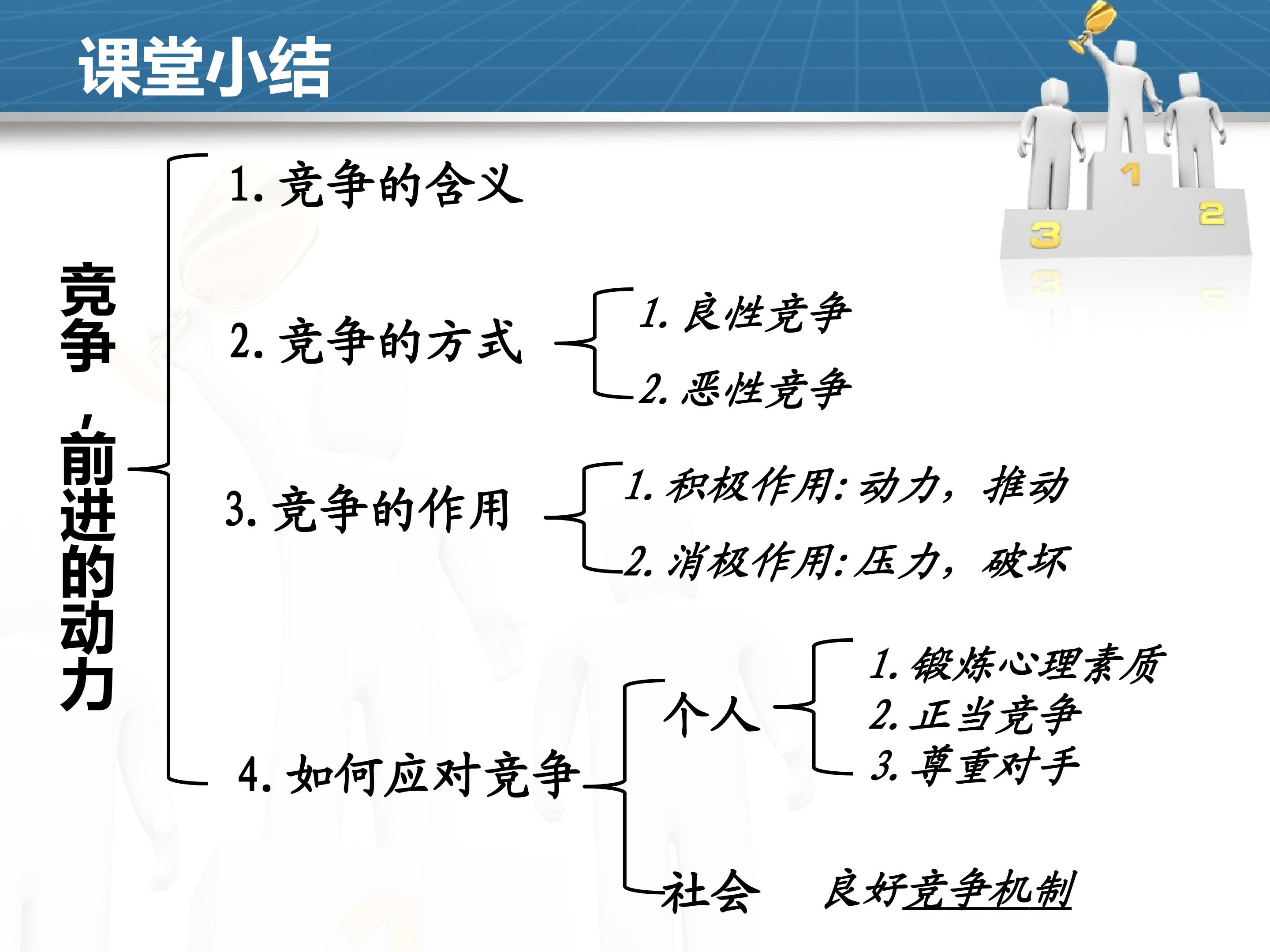 课堂小结

竞争，前进的动力

1.竞争的含义

2.竞争的方式

1.良性竞争

2.恶性竞争

3.竞争的作用

1.积极作用:动力，推动

2.消极作用:压力，破坏

4.如何应对竞争

个人

1.锻炼心理素质

2.正当竞争

3.尊重对手

社会

良好竞争机制

1

2

3